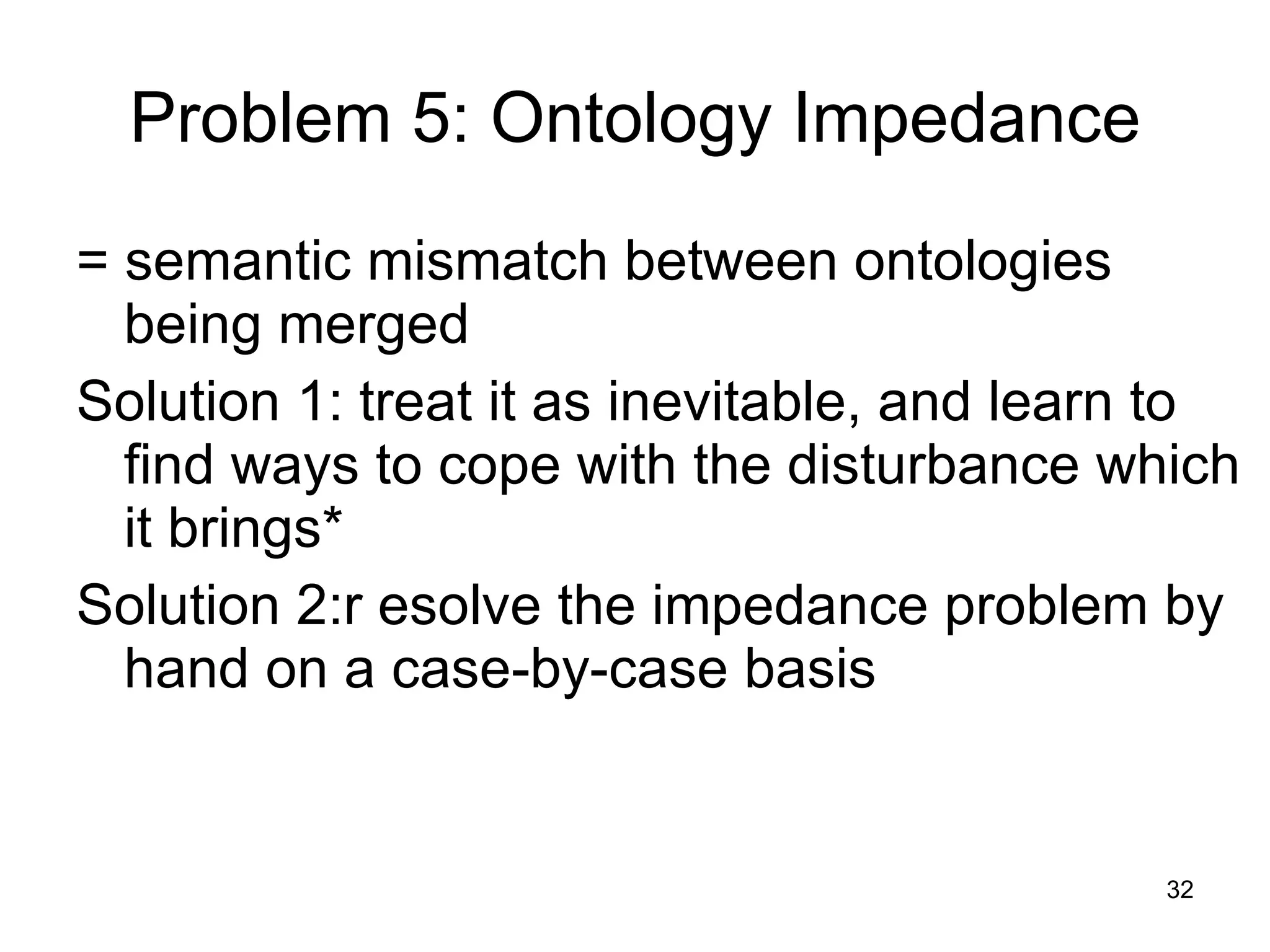 Problem 5: Ontology Impedance

= semantic mismatch between ontologies being merged

Solution 1: treat it as inevitable, and learn to find ways to cope with the disturbance which it brings*

Solution 2:r esolve the impedance problem by hand on a case-by-case basis

32